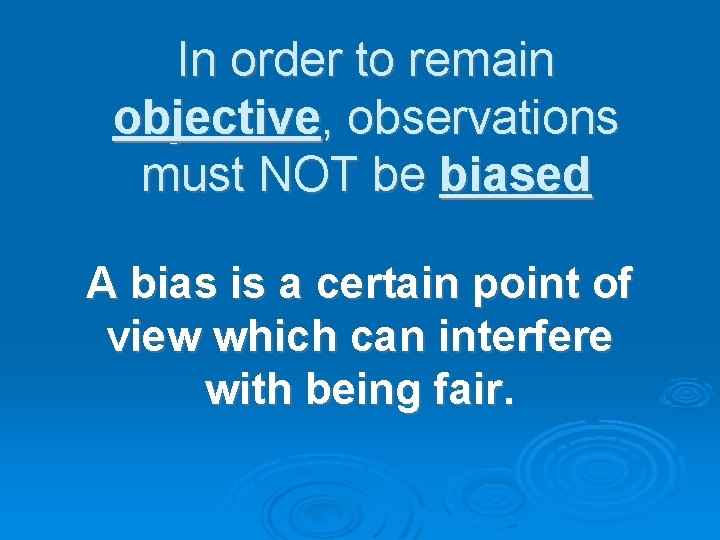 In order to remain objective, observations must NOT be biased

A bias is a certain point of view which can interfere with being fair.